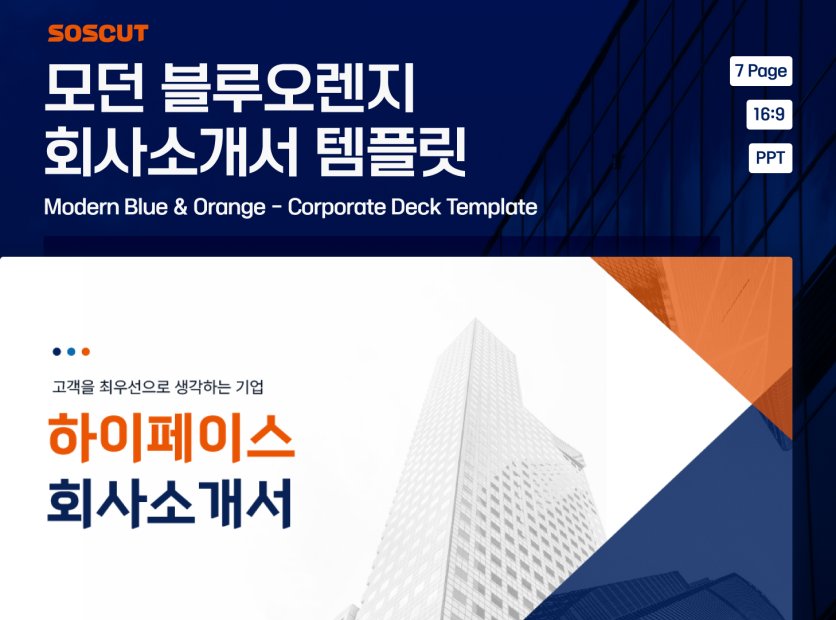 SOSCUT

모던 블루오렌지
회사소개서 템플릿

Modern Blue & Orange - Corporate Deck Template

7 Page

16:9

PPT

고객을 최우선으로 생각하는 기업

하이페이스
회사소개서